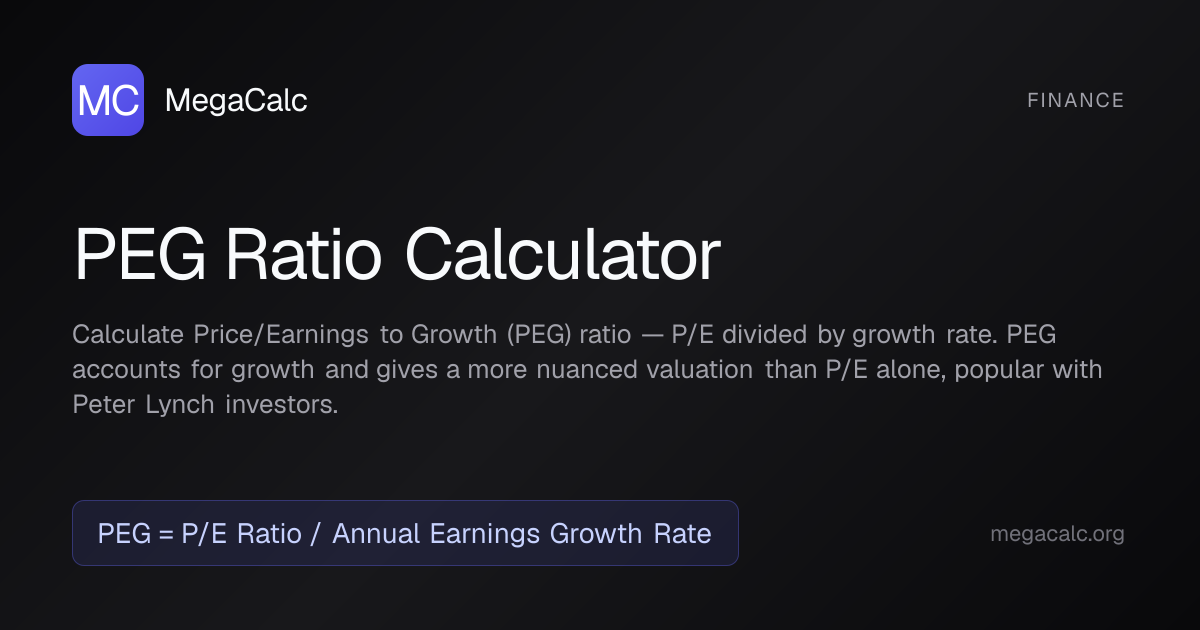 MC MegaCalc

FINANCE

PEG Ratio Calculator

Calculate Price/Earnings to Growth (PEG) ratio — P/E divided by growth rate. PEG accounts for growth and gives a more nuanced valuation than P/E alone, popular with Peter Lynch investors.

PEG = P/E Ratio / Annual Earnings Growth Rate

megacalc.org